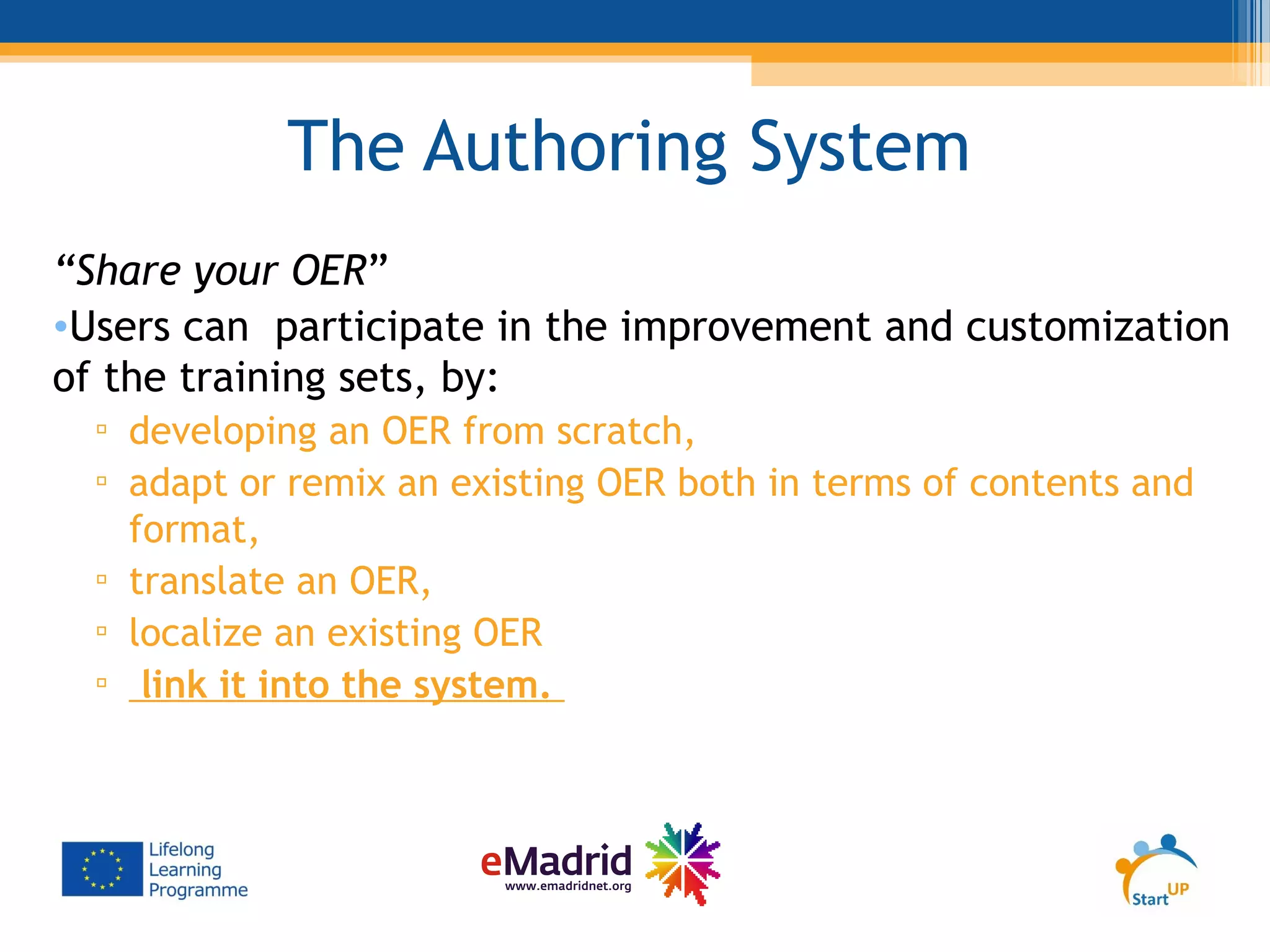 The Authoring System

“Share your OER”

•Users can participate in the improvement and customization of the training sets, by:

▫ developing an OER from scratch,
▫ adapt or remix an existing OER both in terms of contents and format,
▫ translate an OER,
▫ localize an existing OER
▫ link it into the system.

Lifelong Learning Programme

eMadrid
www.emadridnet.org

Start UP